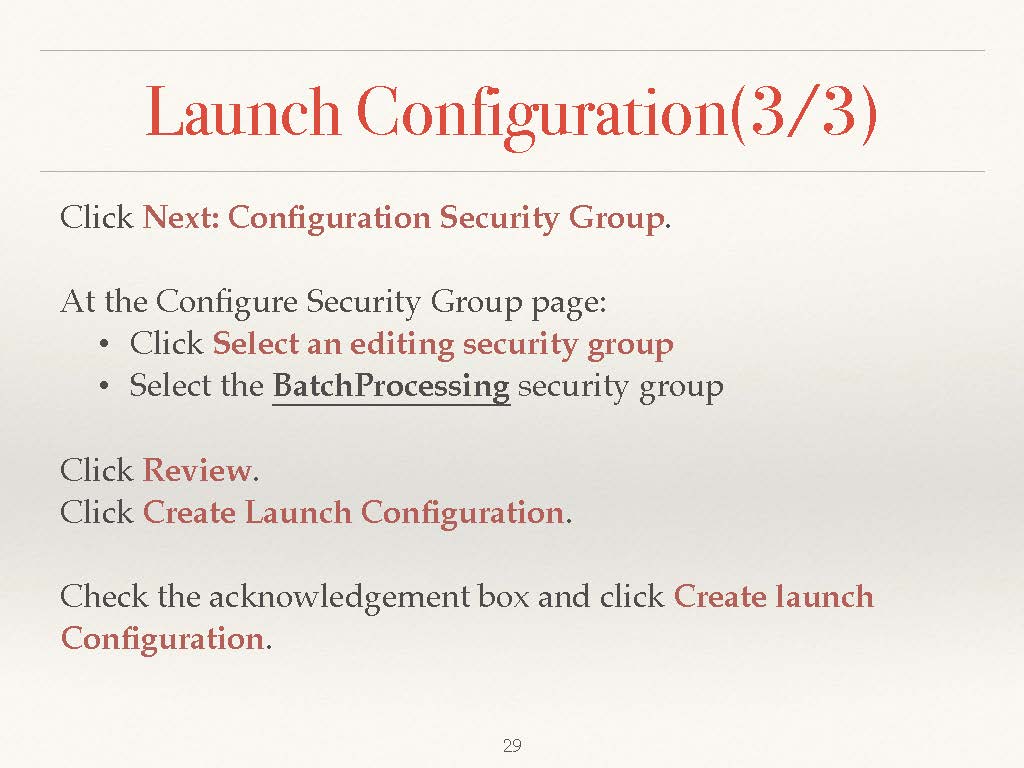 Launch Configuration(3/3)

Click Next: Configuration Security Group.

At the Configure Security Group page:
• Click Select an editing security group
• Select the BatchProcessing security group

Click Review.
Click Create Launch Configuration.

Check the acknowledgement box and click Create launch Configuration.

29